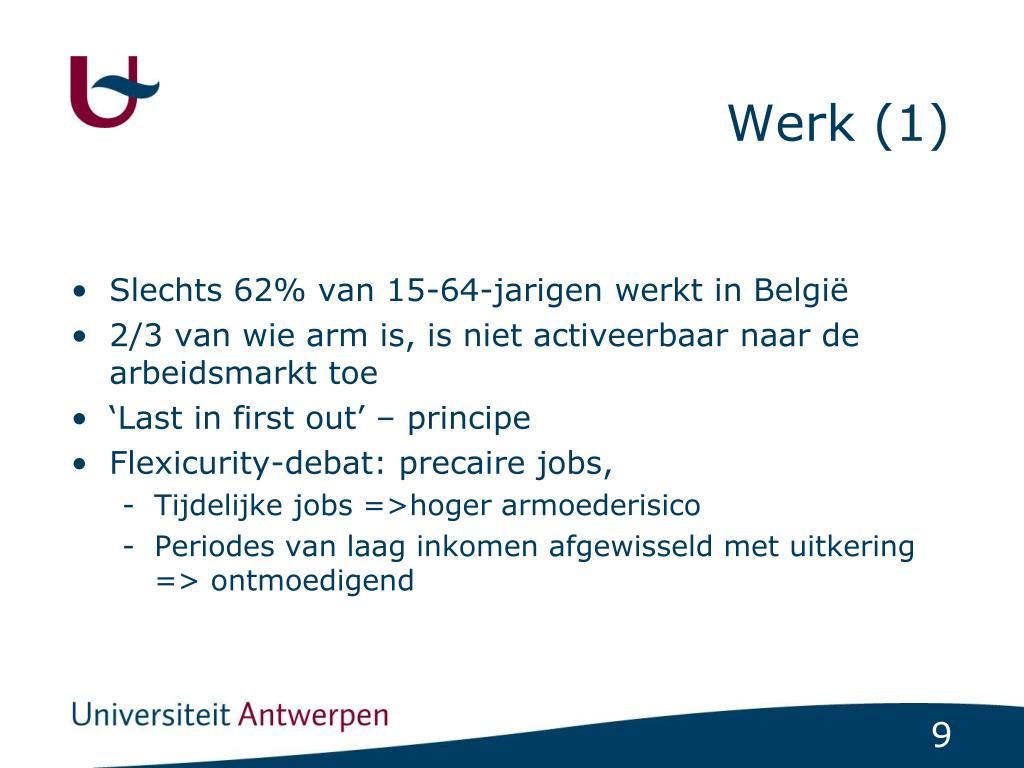 Werk (1)

• Slechts 62% van 15-64-jarigen werkt in België
• 2/3 van wie arm is, is niet activeerbaar naar de arbeidsmarkt toe
• ‘Last in first out’ – principe
• Flexicurity-debat: precaire jobs,
- Tijdelijke jobs =>hoger armoederisico
- Periodes van laag inkomen afgewisseld met uitkering => ontmoedigend

Universiteit Antwerpen

9